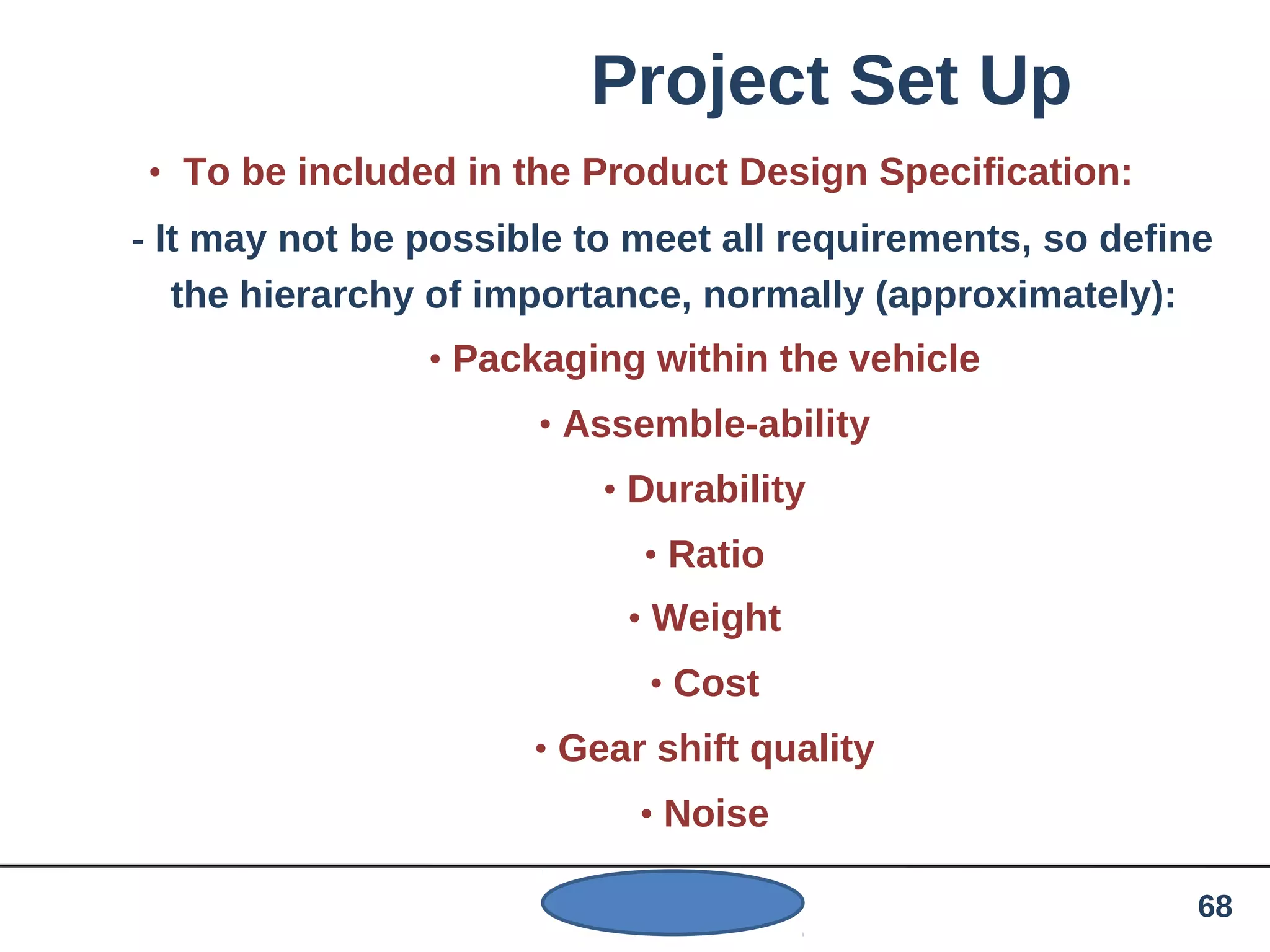 Project Set Up

• To be included in the Product Design Specification:

- It may not be possible to meet all requirements, so define the hierarchy of importance, normally (approximately):

• Packaging within the vehicle

• Assemble-ability

• Durability

• Ratio

• Weight

• Cost

• Gear shift quality

• Noise

68